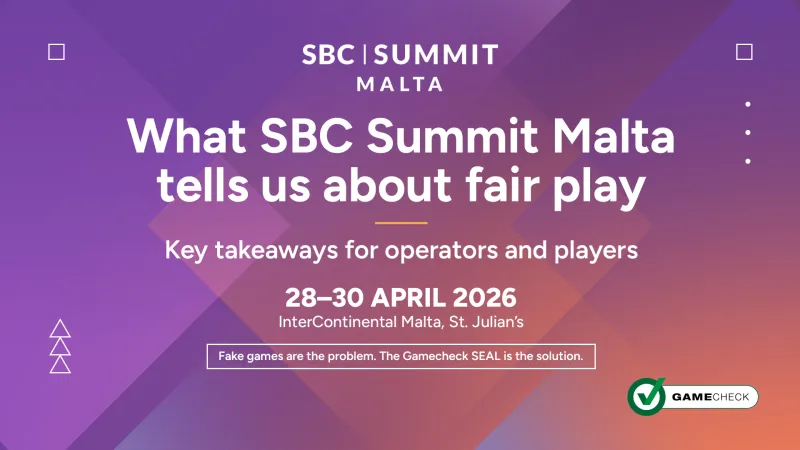 SBC | SUMMIT
MALTA

What SBC Summit Malta tells us about fair play

Key takeaways for operators and players

28–30 APRIL 2026
InterContinental Malta, St. Julian's

Fake games are the problem. The Gamecheck SEAL is the solution.

GAMECHECK